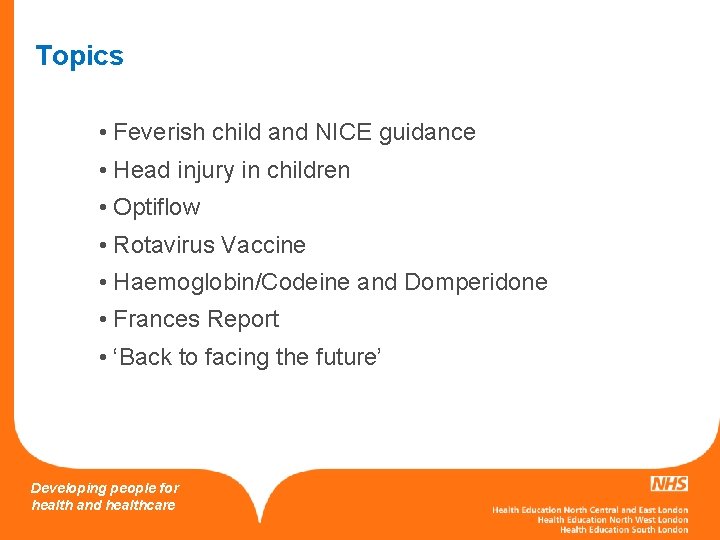 Topics

• Feverish child and NICE guidance
• Head injury in children
• Optiflow
• Rotavirus Vaccine
• Haemoglobin/Codeine and Domperidone
• Frances Report
• ‘Back to facing the future’

Developing people for health and healthcare

NHS
Health Education North Central and East London
Health Education North West London
Health Education South London